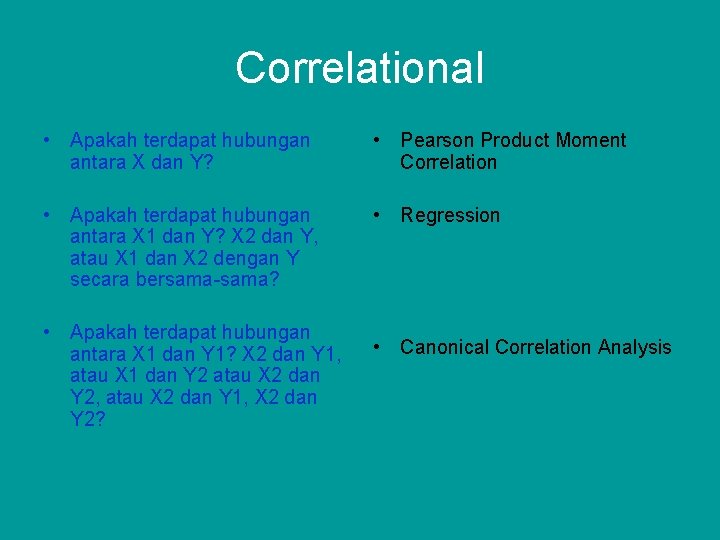 Correlational

• Apakah terdapat hubungan antara X dan Y?

• Apakah terdapat hubungan antara X1 dan Y? X2 dan Y, atau X1 dan X2 dengan Y secara bersama-sama?

• Apakah terdapat hubungan antara X1 dan Y1? X2 dan Y1, atau X1 dan Y2 atau X2 dan Y2, atau X2 dan Y1, X2 dan Y2?

• Pearson Product Moment Correlation

• Regression

• Canonical Correlation Analysis